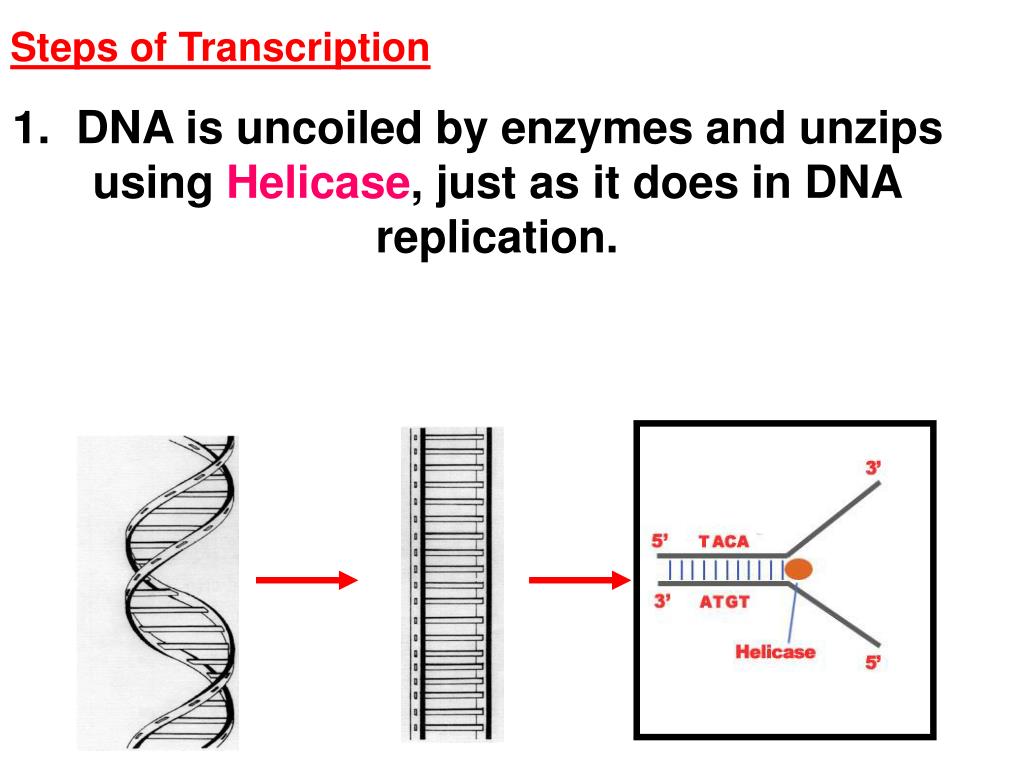 Steps of Transcription

1. DNA is uncoiled by enzymes and unzips using Helicase, just as it does in DNA replication.

3'

5' TACA

3' ATGT

Helicase

5'